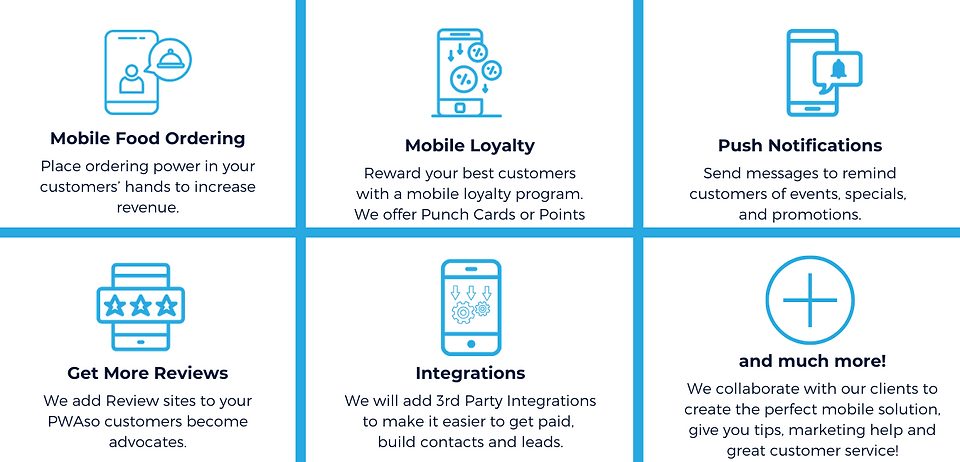 Mobile Food Ordering
Place ordering power in your customers' hands to increase revenue.

Mobile Loyalty
Reward your best customers with a mobile loyalty program. We offer Punch Cards or Points

Push Notifications
Send messages to remind customers of events, specials, and promotions.

Get More Reviews
We add Review sites to your PWAso customers become advocates.

Integrations
We will add 3rd Party Integrations to make it easier to get paid, build contacts and leads.

and much more!
We collaborate with our clients to create the perfect mobile solution, give you tips, marketing help and great customer service!